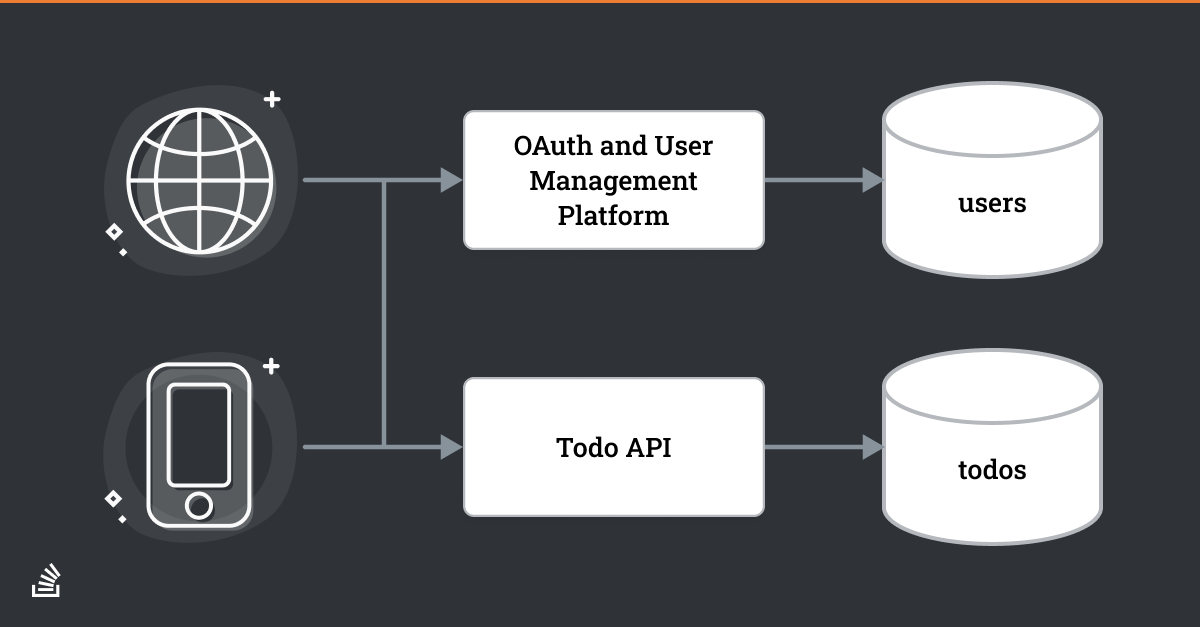 OAuth and User Management Platform

users

Todo API

todos